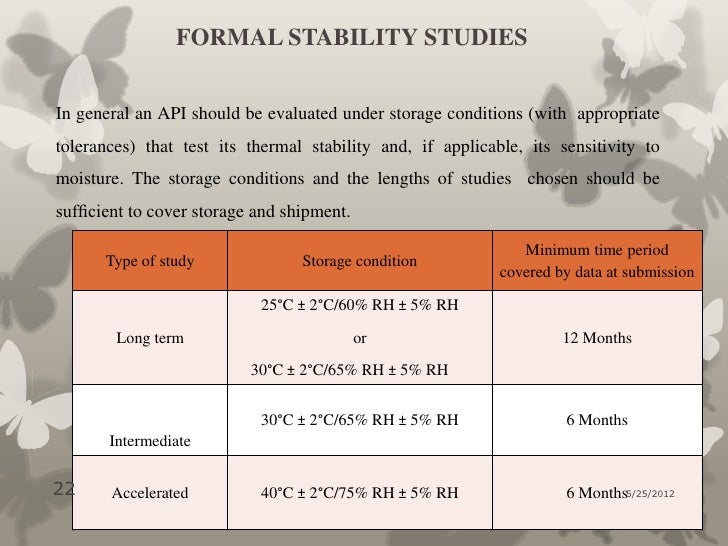 FORMAL STABILITY STUDIES

In general an API should be evaluated under storage conditions (with appropriate tolerances) that test its thermal stability and, if applicable, its sensitivity to moisture. The storage conditions and the lengths of studies chosen should be sufficient to cover storage and shipment.

| Type of study | Storage condition | Minimum time period covered by data at submission |
|---|---|---|
| Long term | 25°C ± 2°C/60% RH ± 5% RH or 30°C ± 2°C/65% RH ± 5% RH | 12 Months |
| Intermediate | 30°C ± 2°C/65% RH ± 5% RH | 6 Months |
| Accelerated | 40°C ± 2°C/75% RH ± 5% RH | 6 Months |

22

5/25/2012